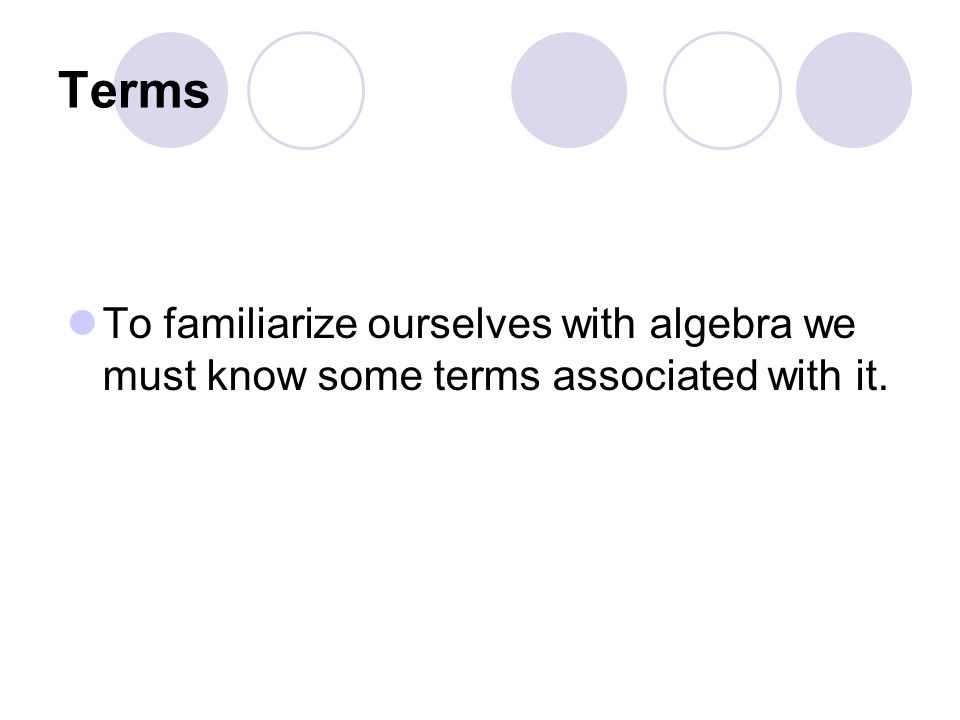 Terms

To familiarize ourselves with algebra we must know some terms associated with it.